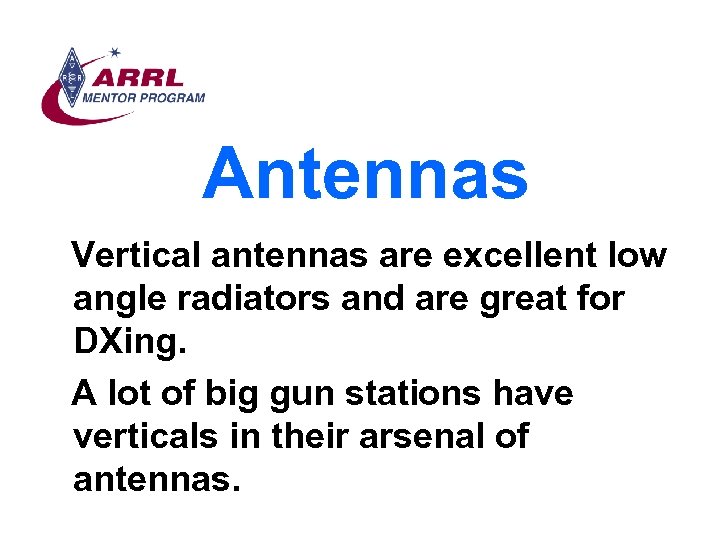 ARRL
MENTOR PROGRAM

Antennas

Vertical antennas are excellent low angle radiators and are great for DXing.

A lot of big gun stations have verticals in their arsenal of antennas.